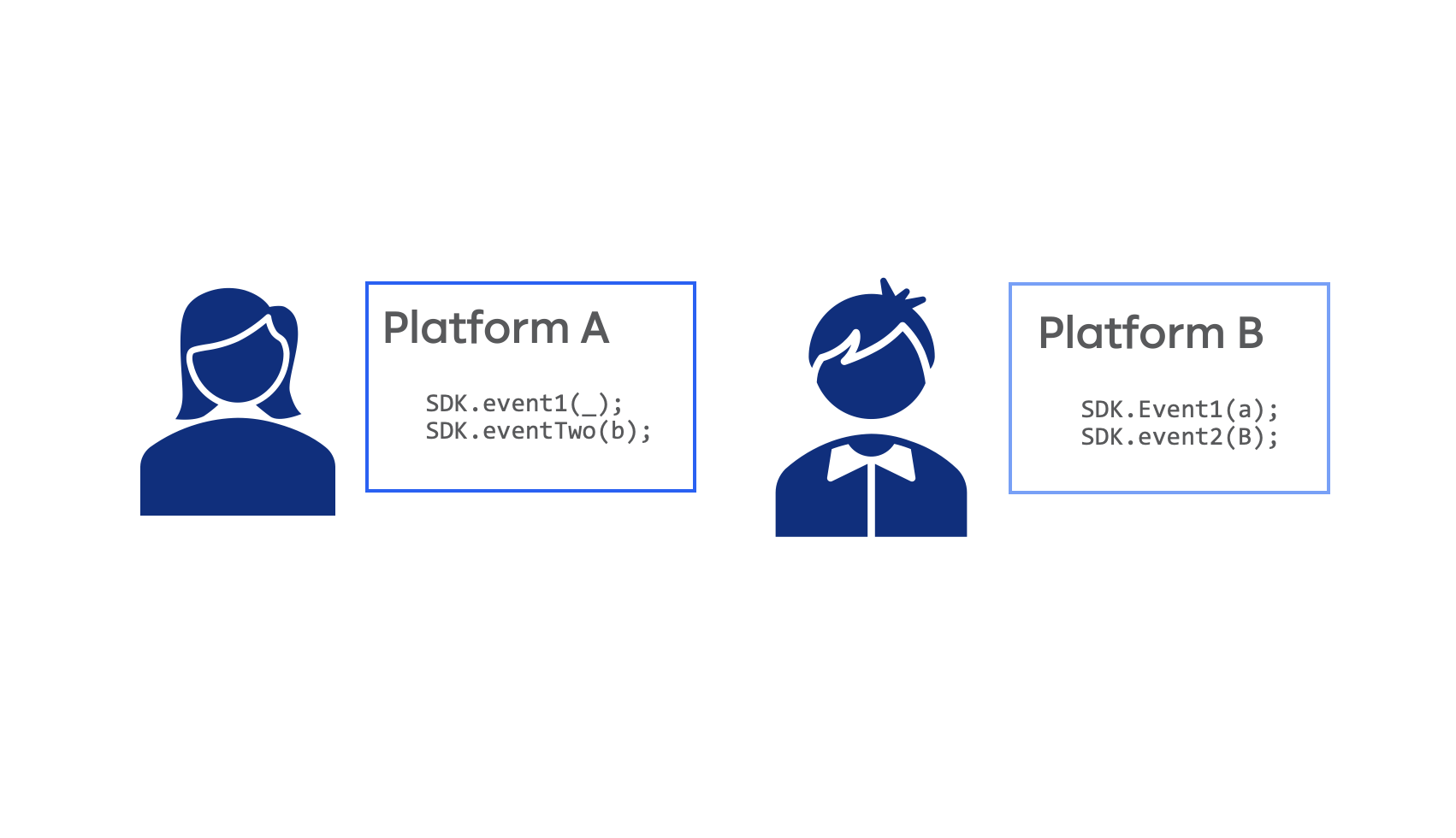 Platform A

SDK.event1(_);
SDK.eventTwo(b);

Platform B

SDK.Event1(a);
SDK.event2(B);